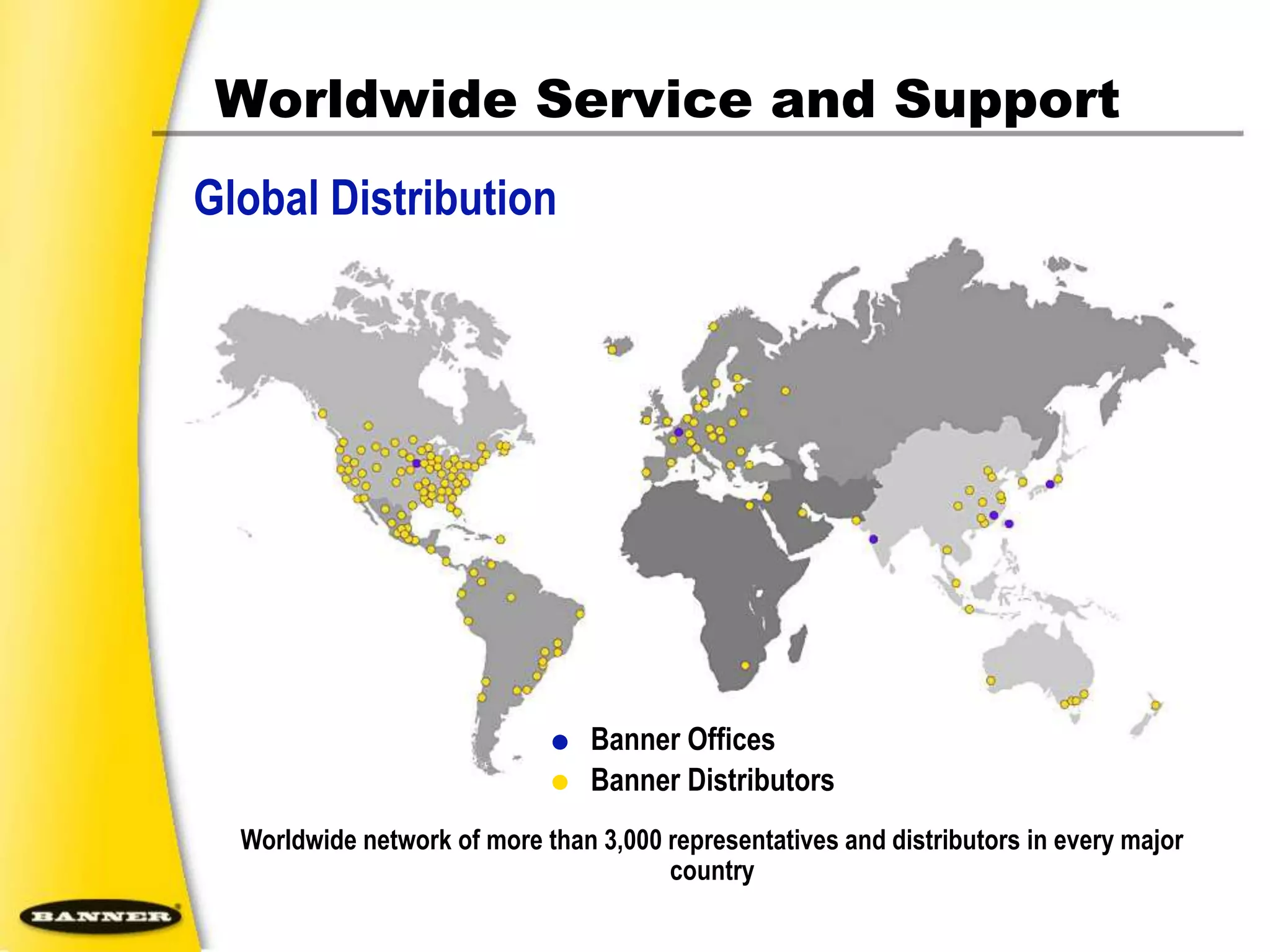 Worldwide Service and Support

Global Distribution

Banner Offices
Banner Distributors

Worldwide network of more than 3,000 representatives and distributors in every major country

BANNER